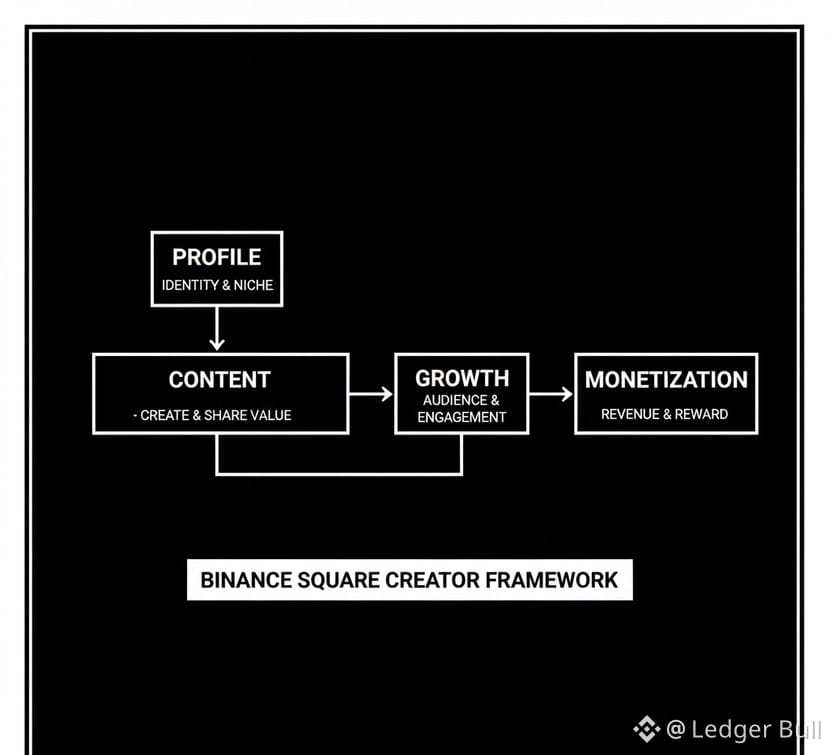 PROFILE
IDENTITY & NICHE

CONTENT
- CREATE & SHARE VALUE

GROWTH
AUDIENCE & ENGAGEMENT

MONETIZATION
REVENUE & REWARD

BINANCE SQUARE CREATOR FRAMEWORK

@ Ledger Bull